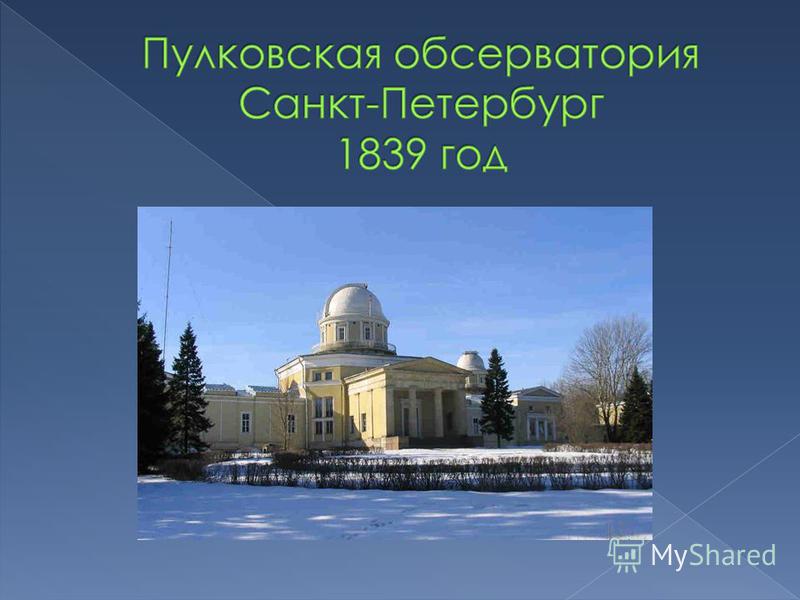 Пулковская обсерватория
Санкт-Петербург
1839 год

MyShared